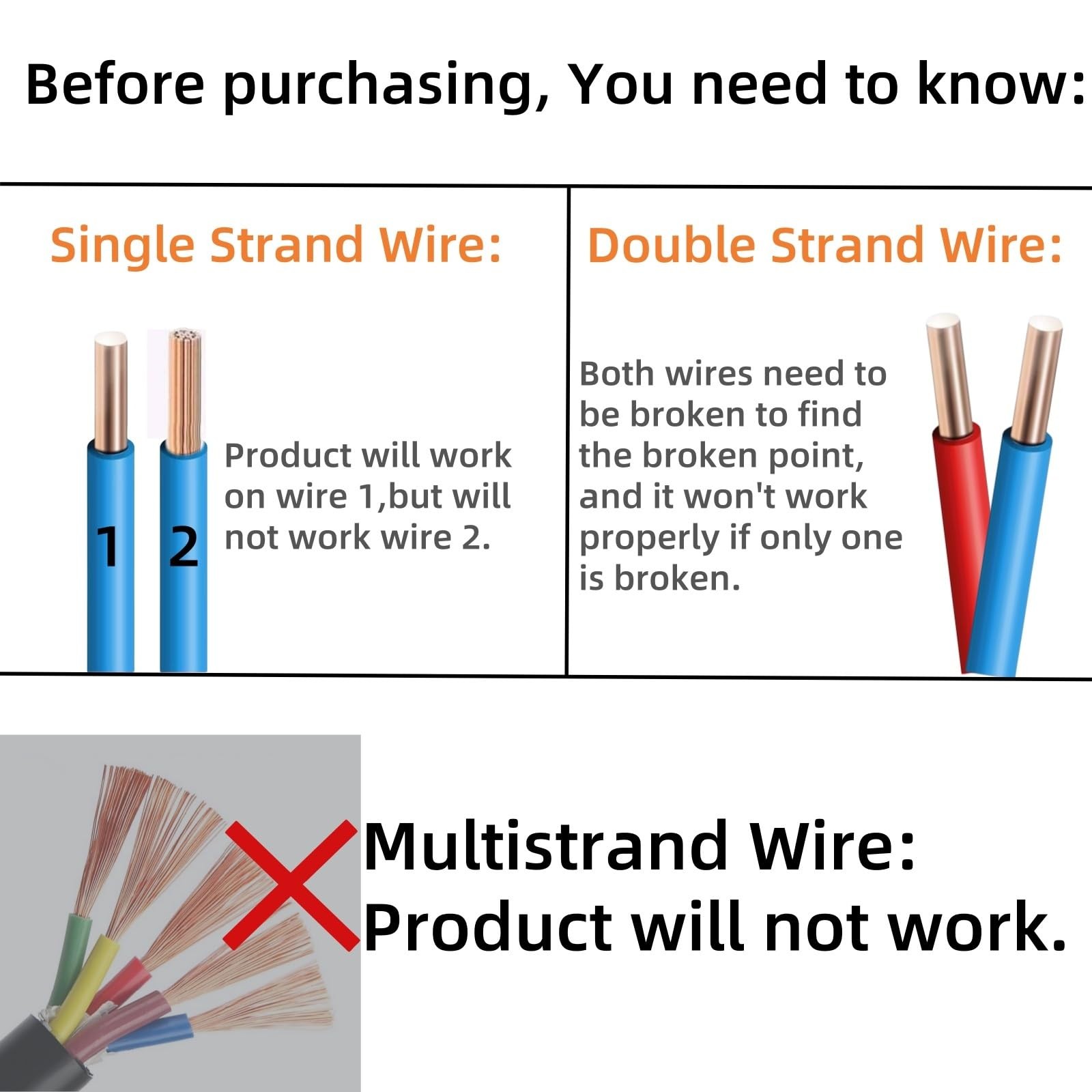 Before purchasing, You need to know:

Single Strand Wire:

1 2

Product will work on wire 1,but will not work wire 2.

Double Strand Wire:

Both wires need to be broken to find the broken point, and it won't work properly if only one is broken.

Multistrand Wire:
Product will not work.